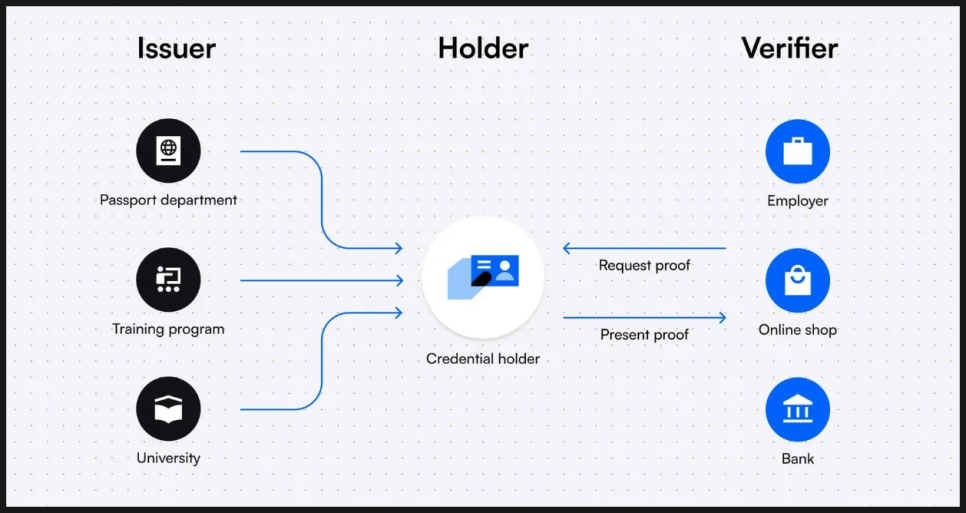 Issuer

Holder

Verifier

Passport department

Training program

University

Credential holder

Request proof

Present proof

Employer

Online shop

Bank